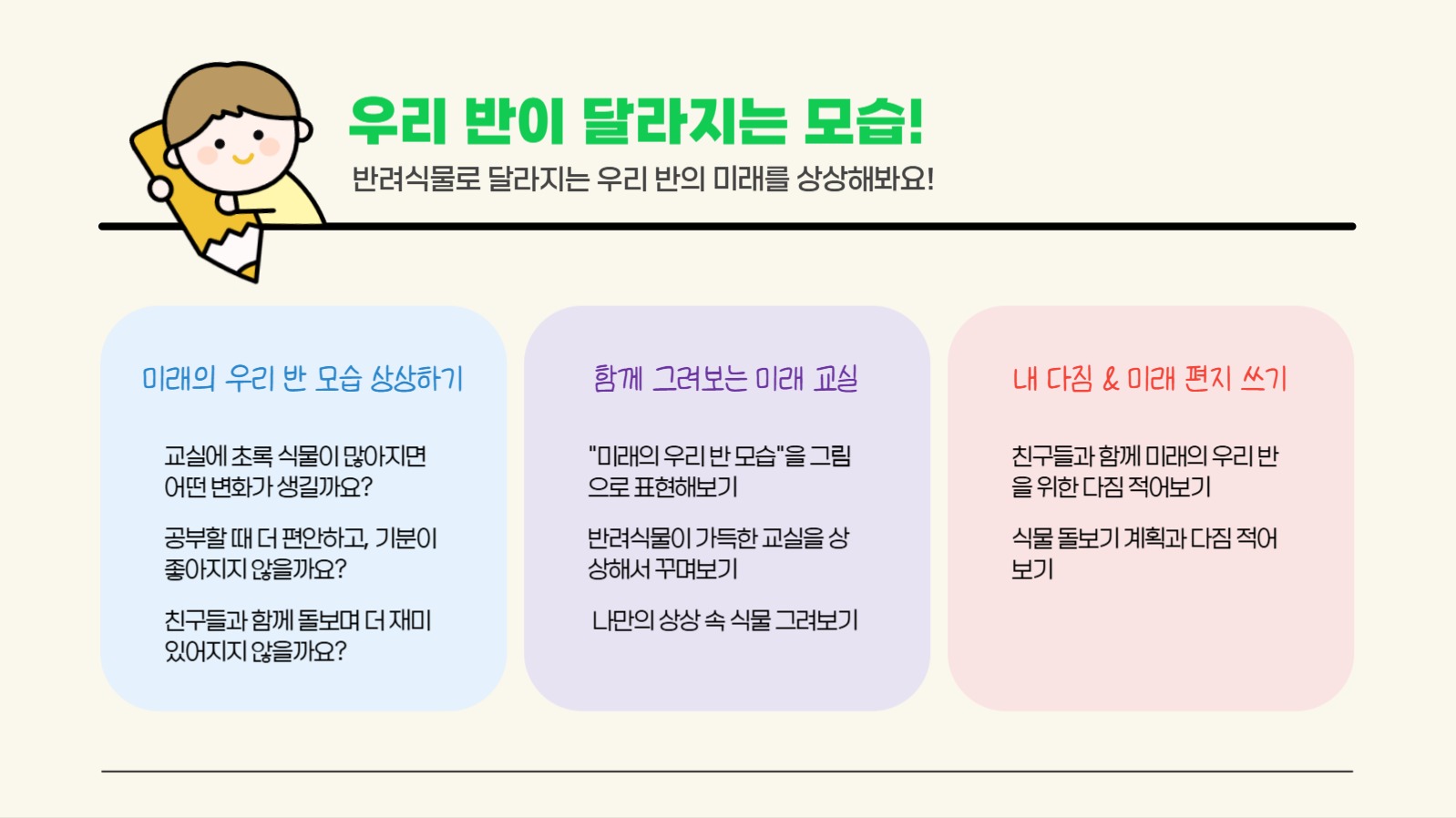 우리 반이 달라지는 모습!

반려식물로 달라지는 우리 반의 미래를 상상해봐요!

미래의 우리 반 모습 상상하기

교실에 초록 식물이 많아지면 어떤 변화가 생길까요?

공부할 때 더 편안하고, 기분이 좋아지지 않을까요?

친구들과 함께 돌보며 더 재미있어지지 않을까요?

함께 그려보는 미래 교실

"미래의 우리 반 모습"을 그림으로 표현해보기

반려식물이 가득한 교실을 상상해서 꾸며보기

나만의 상상 속 식물 그려보기

내 다짐 & 미래 편지 쓰기

친구들과 함께 미래의 우리 반을 위한 다짐 적어보기

식물 돌보기 계획과 다짐 적어보기